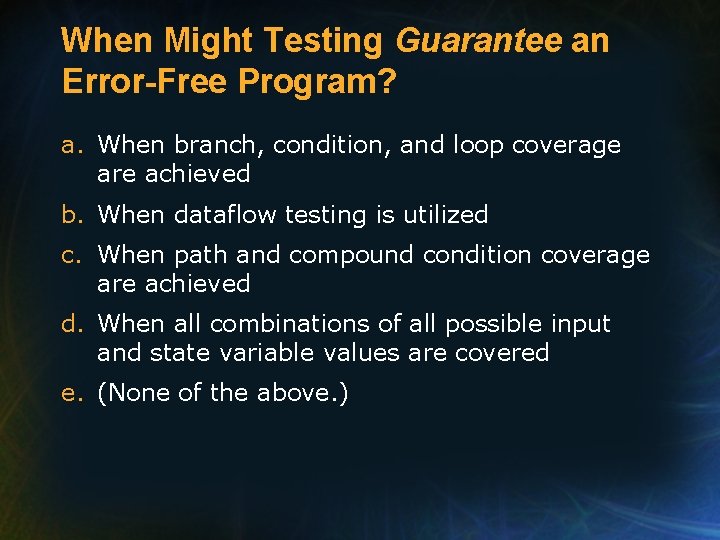 When Might Testing Guarantee an Error-Free Program?

a. When branch, condition, and loop coverage are achieved

b. When dataflow testing is utilized

c. When path and compound condition coverage are achieved

d. When all combinations of all possible input and state variable values are covered

e. (None of the above.)